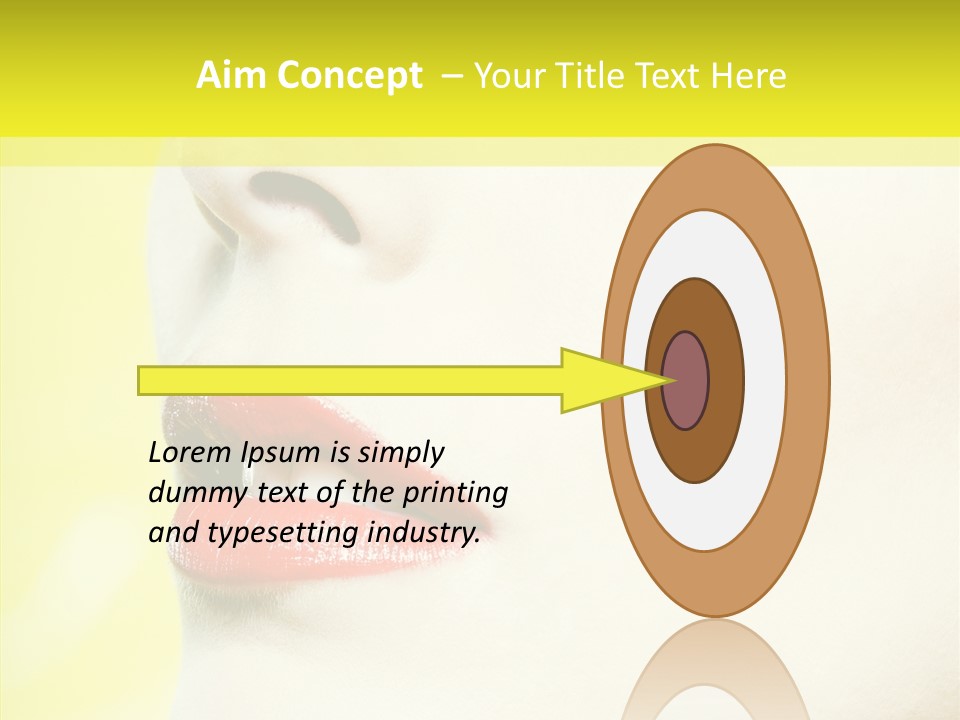 Aim Concept – Your Title Text Here

Lorem Ipsum is simply dummy text of the printing and typesetting industry.